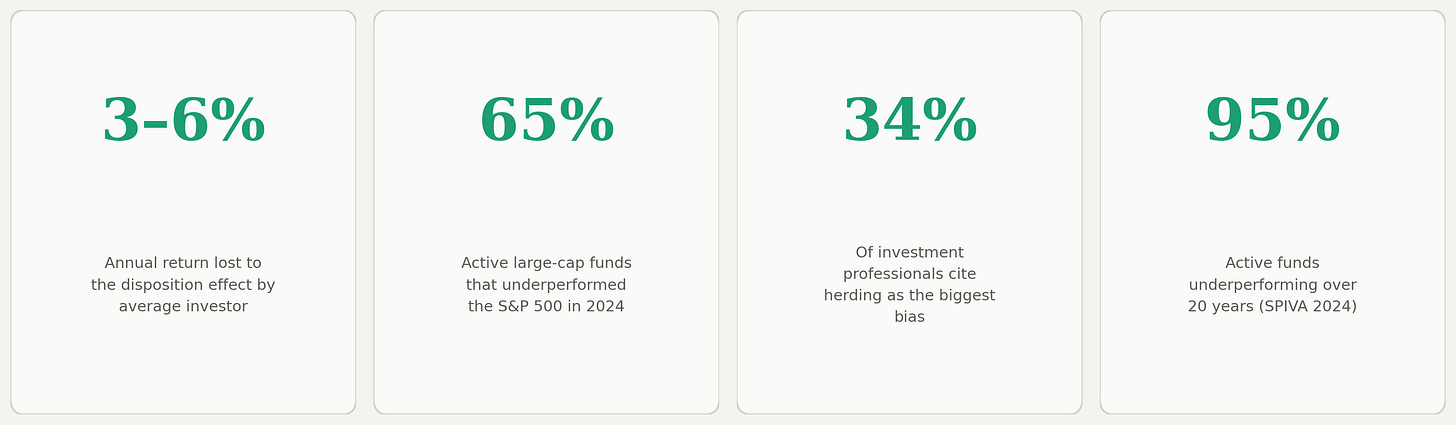 3–6%

Annual return lost to the disposition effect by average investor

65%

Active large-cap funds that underperformed the S&P 500 in 2024

34%

Of investment professionals cite herding as the biggest bias

95%

Active funds underperforming over 20 years (SPIVA 2024)